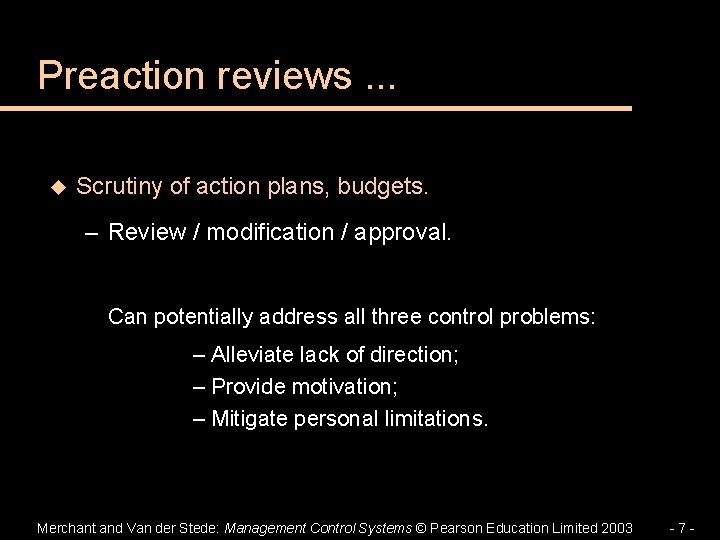 Preaction reviews ...

◆ Scrutiny of action plans, budgets.

– Review / modification / approval.

Can potentially address all three control problems:

– Alleviate lack of direction;
– Provide motivation;
– Mitigate personal limitations.

Merchant and Van der Stede: Management Control Systems © Pearson Education Limited 2003 - 7 -